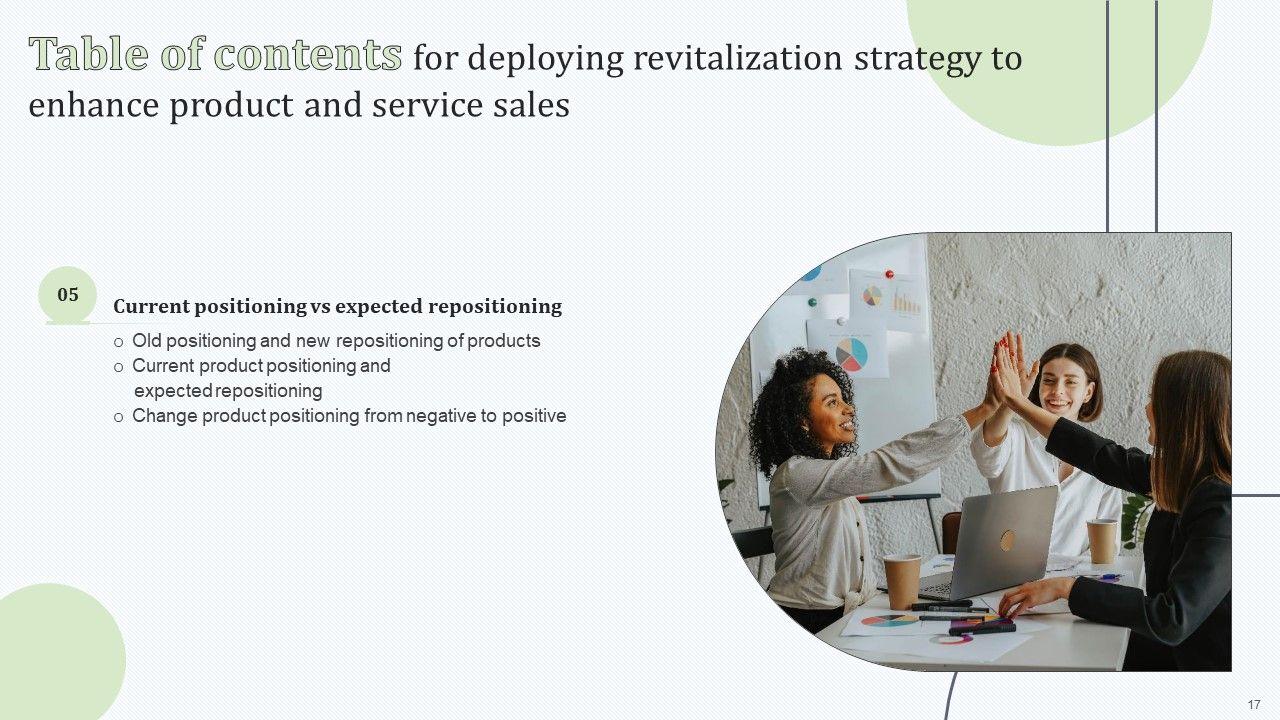 Table of contents for deploying revitalization strategy to enhance product and service sales

05

Current positioning vs expected repositioning

o Old positioning and new repositioning of products
o Current product positioning and expected repositioning
o Change product positioning from negative to positive

17